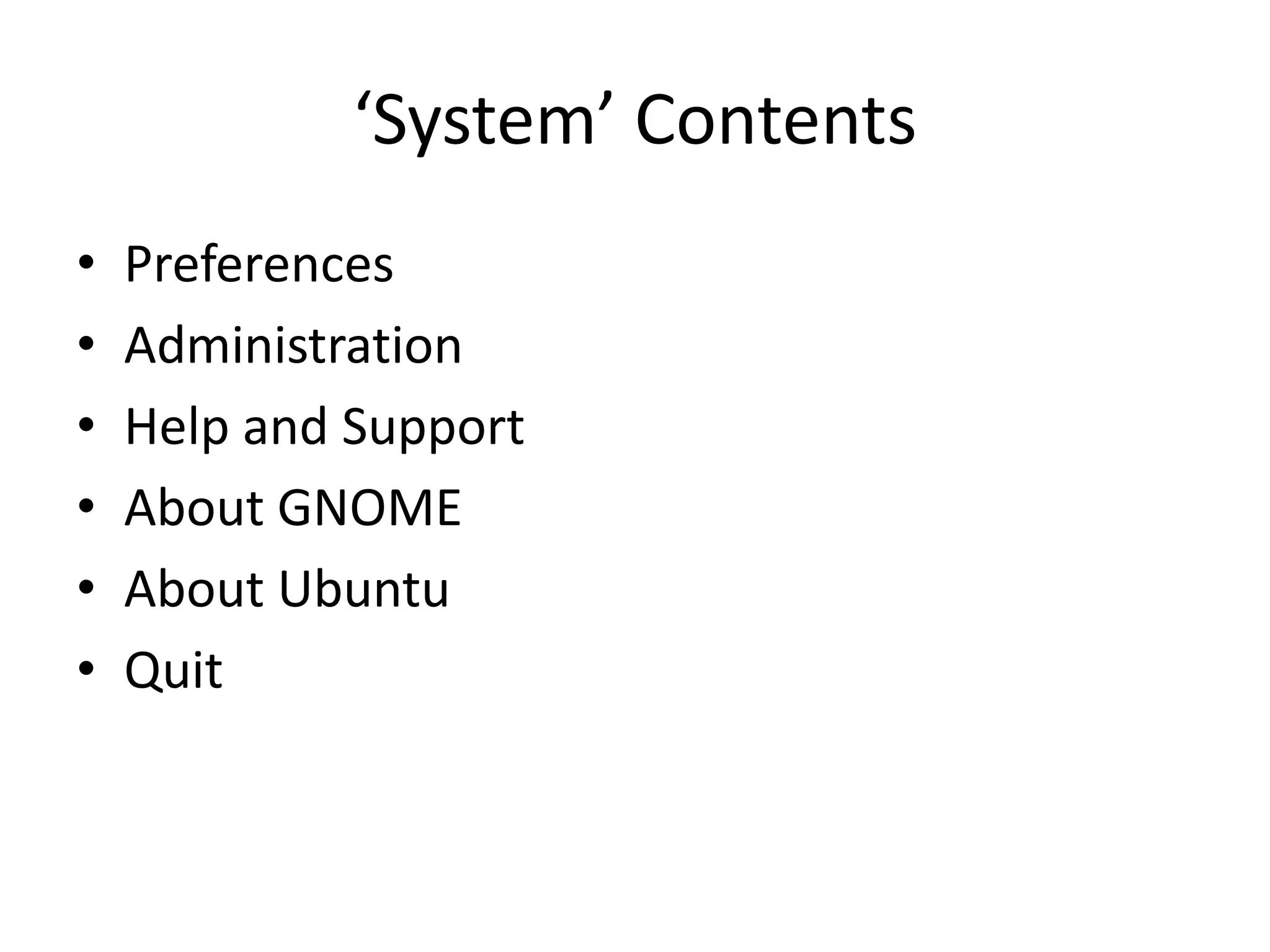 ‘System’ Contents

• Preferences
• Administration
• Help and Support
• About GNOME
• About Ubuntu
• Quit